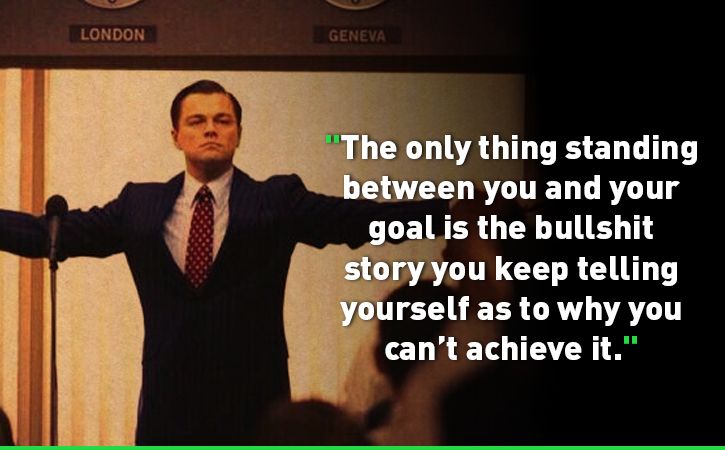 LONDON

GENEVA

"The only thing standing between you and your goal is the bullshit story you keep telling yourself as to why you can't achieve it."